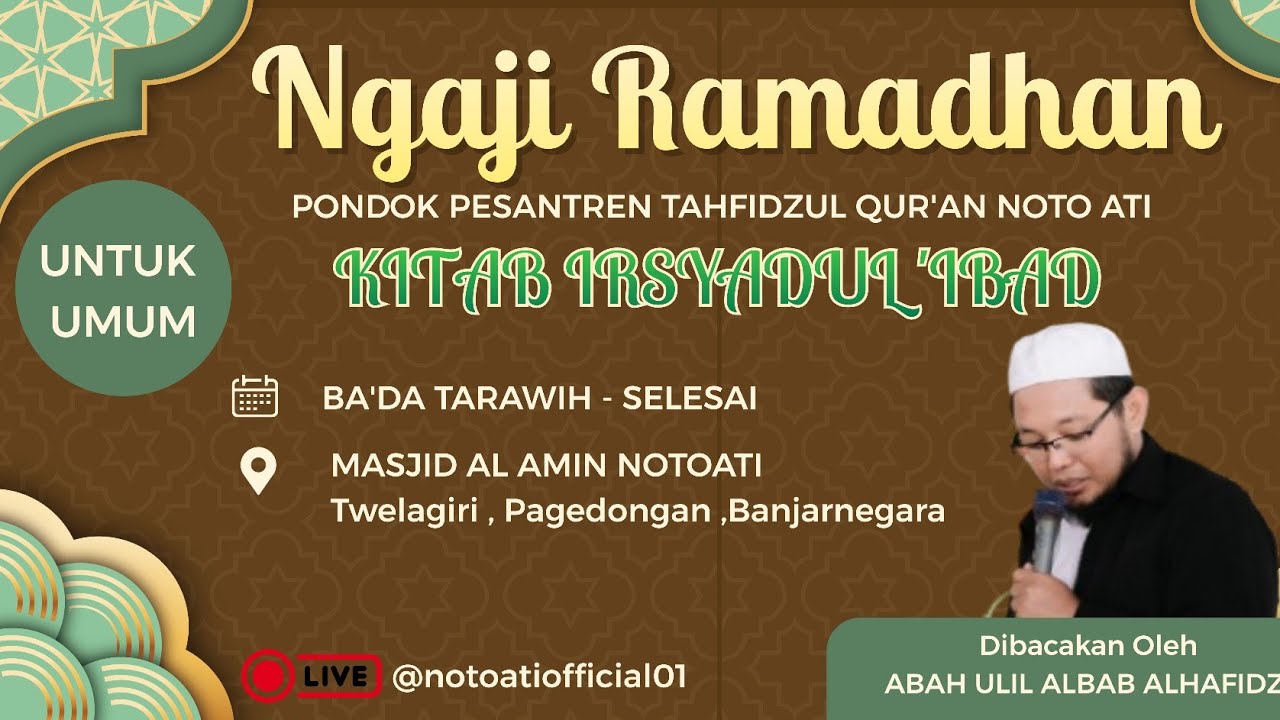 Ngaji Ramadhan

PONDOK PESANTREN TAHFIDZUL QUR'AN NOTO ATI

KITAB IRSYADUL 'IBAD

UNTUK UMUM

BA'DA TARAWIH - SELESAI

MASJID AL AMIN NOTOATI
Twelagiri , Pagedongan ,Banjarnegara

LIVE @notoatiofficial01

Dibacakan Oleh
ABAH ULIL ALBAB ALHAFIDZ